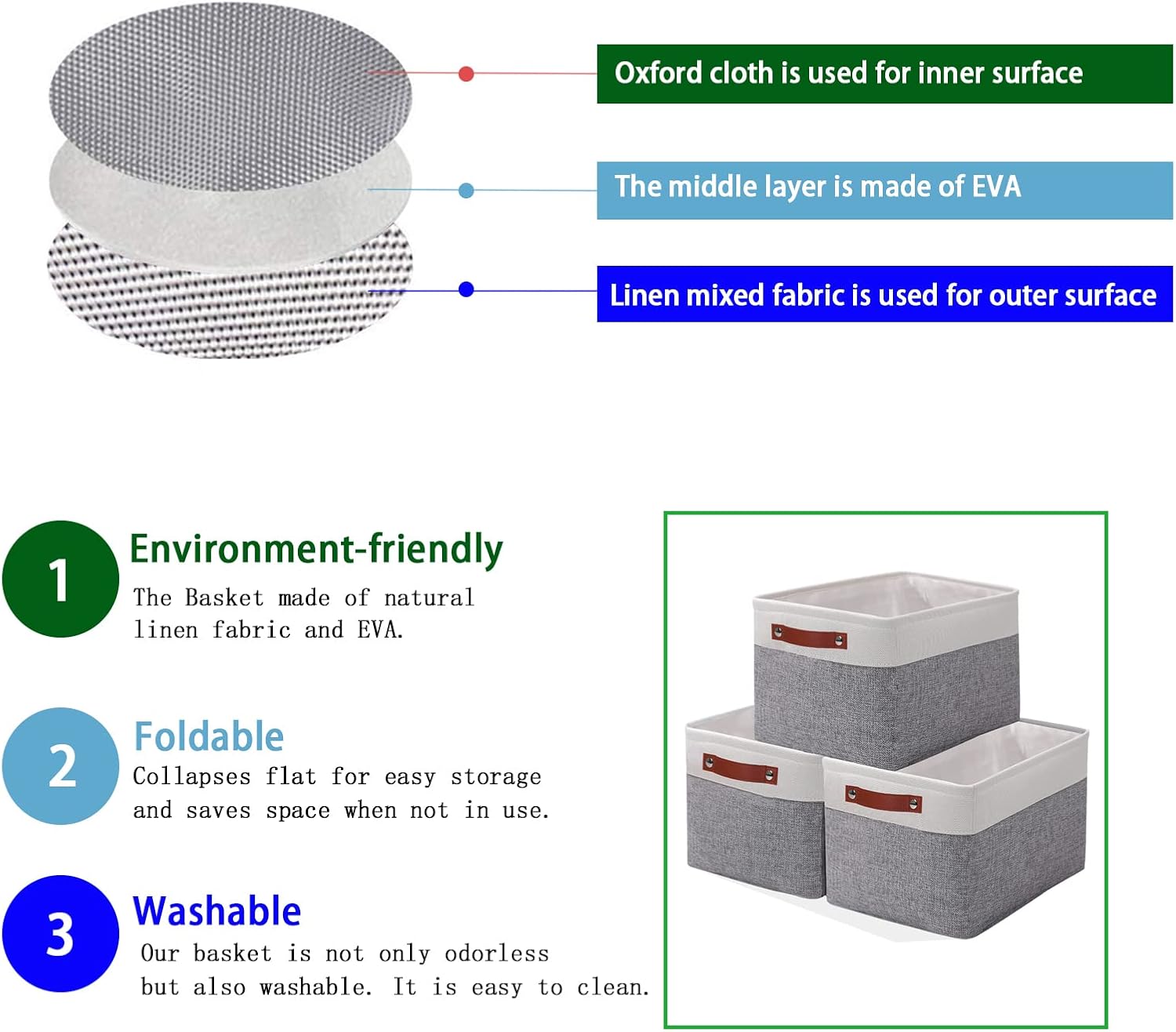 Oxford cloth is used for inner surface

The middle layer is made of EVA

Linen mixed fabric is used for outer surface

1

Environment-friendly

The Basket made of natural linen fabric and EVA.

2

Foldable

Collapses flat for easy storage and saves space when not in use.

3

Washable

Our basket is not only odorless but also washable. It is easy to clean.